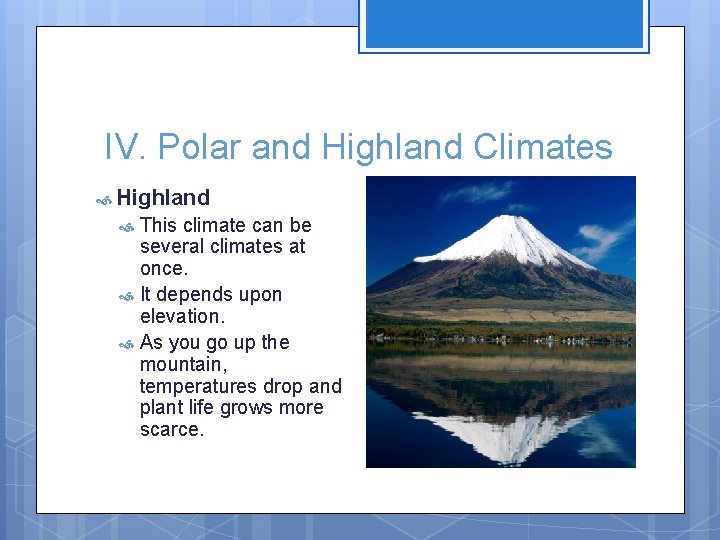 IV. Polar and Highland Climates

Highland

This climate can be several climates at once.

It depends upon elevation.

As you go up the mountain, temperatures drop and plant life grows more scarce.